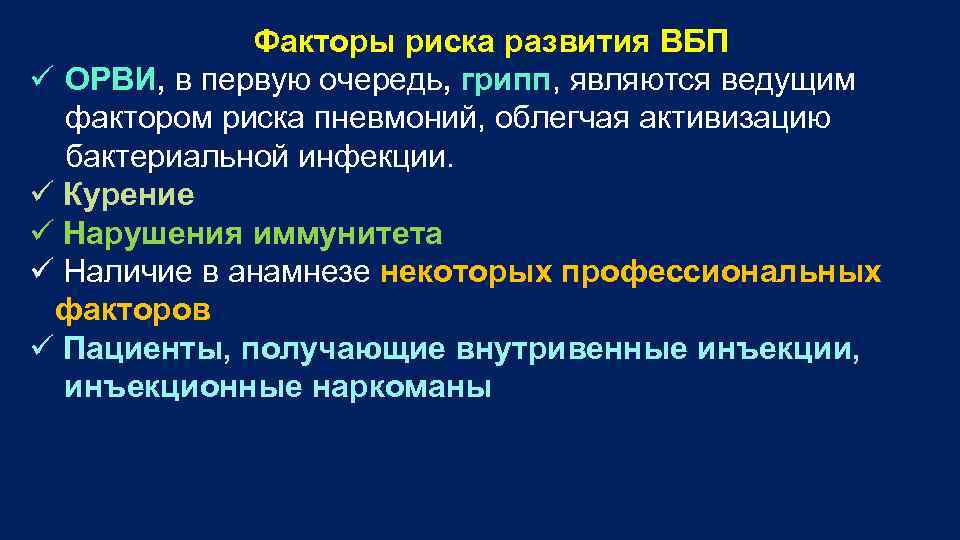 Факторы риска развития ВБП

✓ ОРВИ, в первую очередь, грипп, являются ведущим фактором риска пневмоний, облегчая активизацию бактериальной инфекции.

✓ Курение

✓ Нарушения иммунитета

✓ Наличие в анамнезе некоторых профессиональных факторов

✓ Пациенты, получающие внутривенные инъекции, инъекционные наркоманы